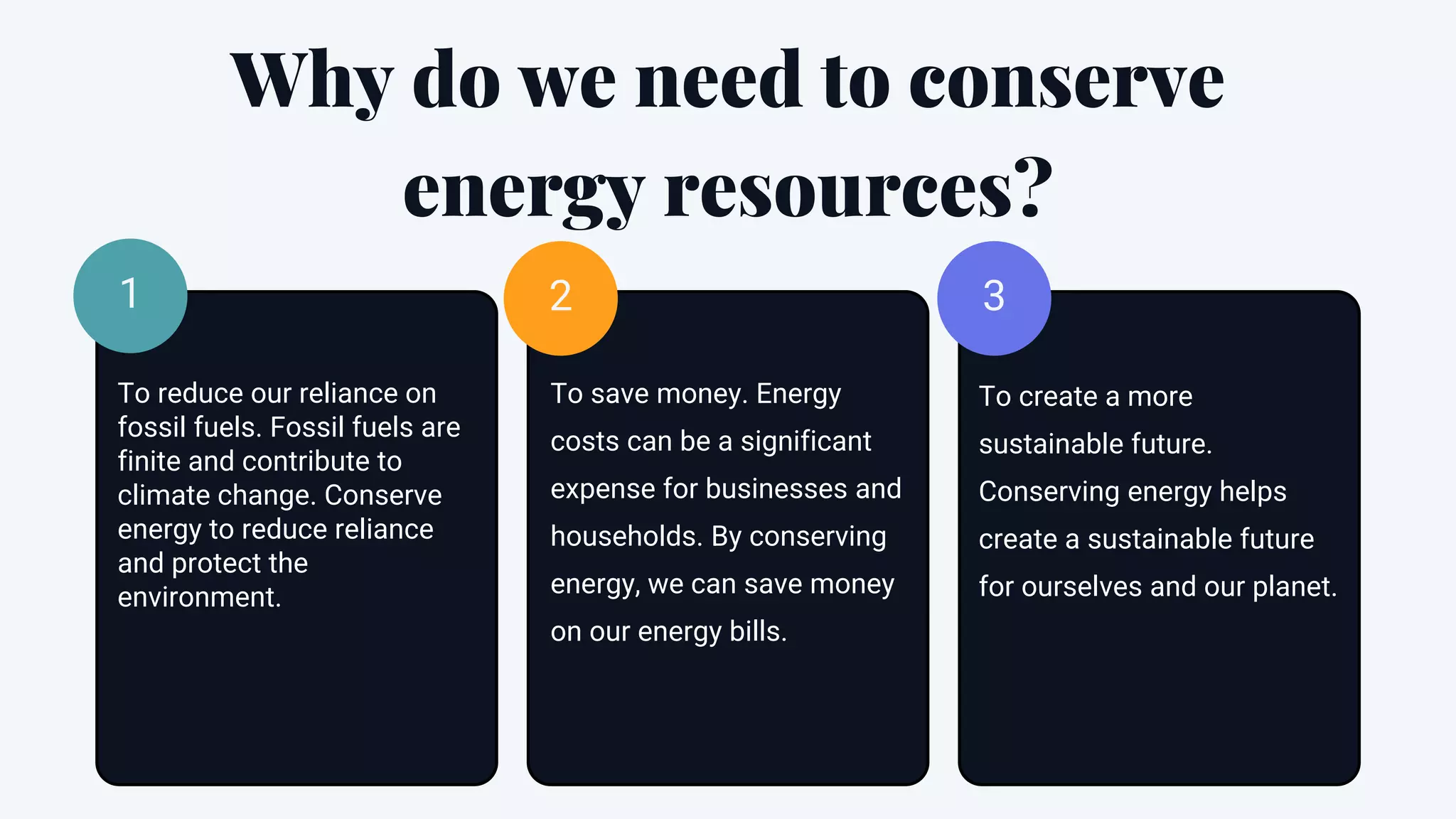 Why do we need to conserve energy resources?

1

To reduce our reliance on fossil fuels. Fossil fuels are finite and contribute to climate change. Conserve energy to reduce reliance and protect the environment.

2

To save money. Energy costs can be a significant expense for businesses and households. By conserving energy, we can save money on our energy bills.

3

To create a more sustainable future. Conserving energy helps create a sustainable future for ourselves and our planet.